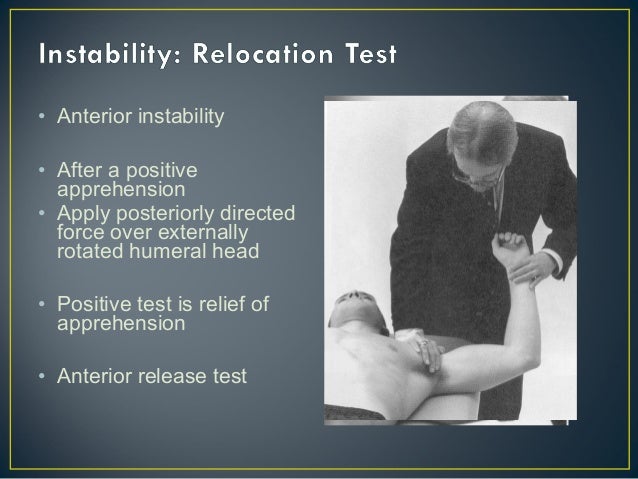 Instability: Relocation Test

• Anterior instability

• After a positive apprehension
• Apply posteriorly directed force over externally rotated humeral head

• Positive test is relief of apprehension

• Anterior release test